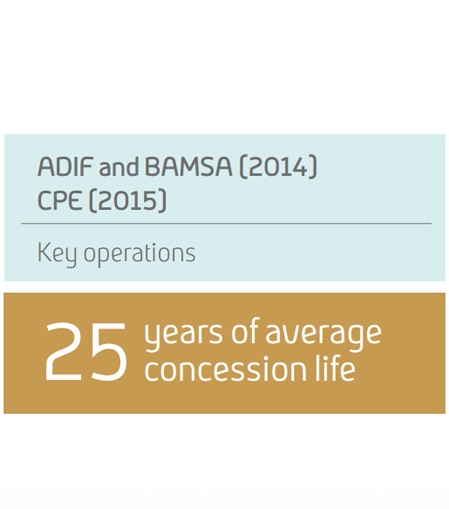 ADIF and BAMSA (2014)
CPE (2015)

Key operations

25 years of average concession life